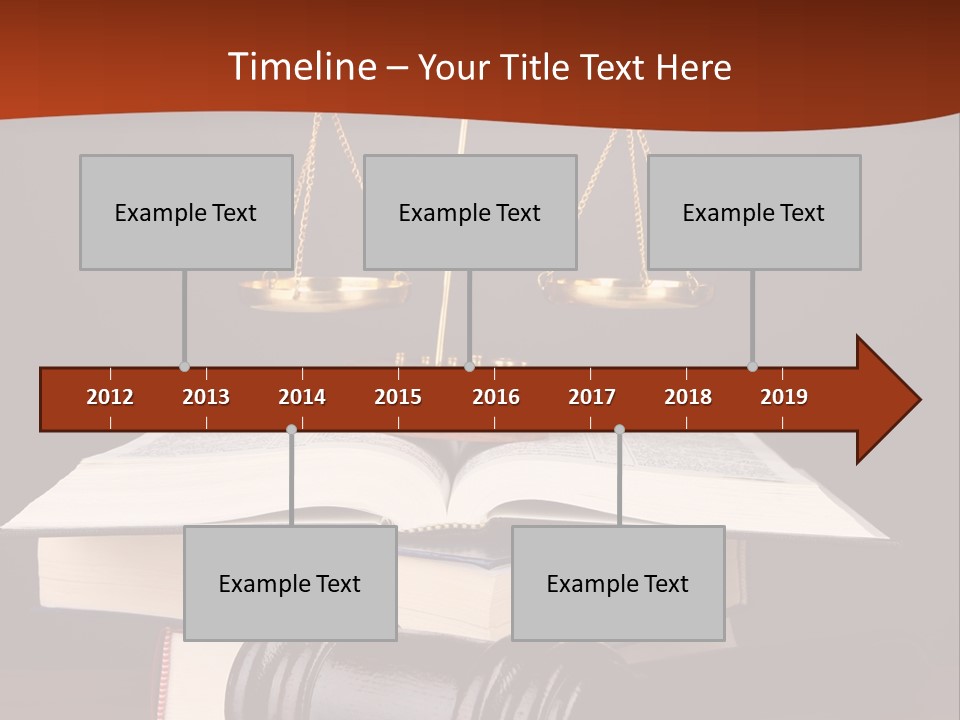 Timeline – Your Title Text Here

Example Text

Example Text

Example Text

2012 2013 2014 2015 2016 2017 2018 2019

Example Text

Example Text